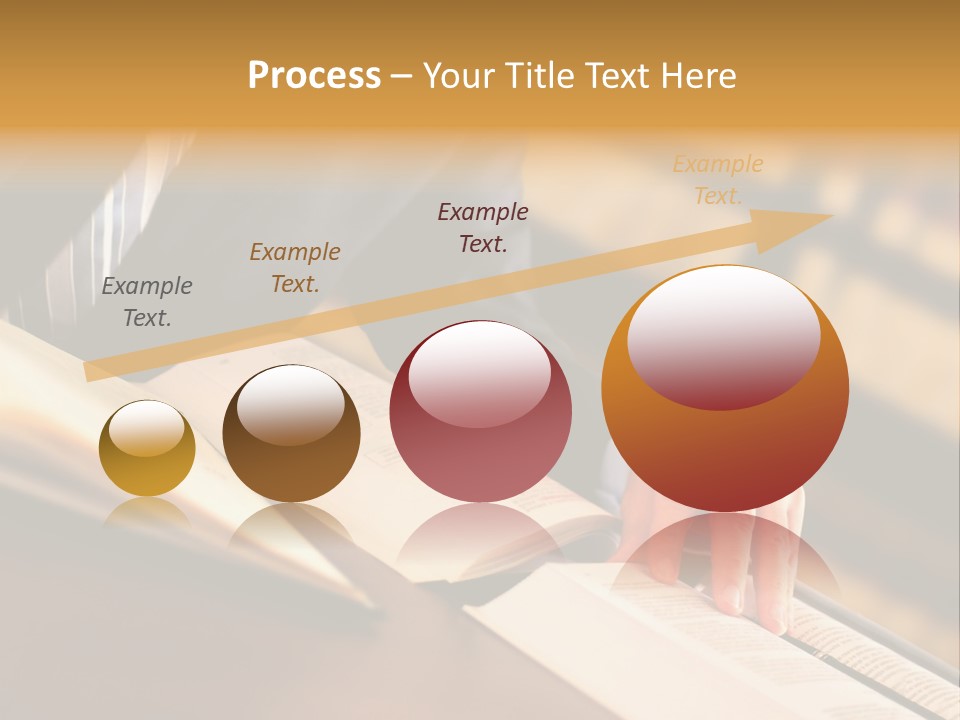 Process – Your Title Text Here

Example Text.

Example Text.

Example Text.

Example Text.